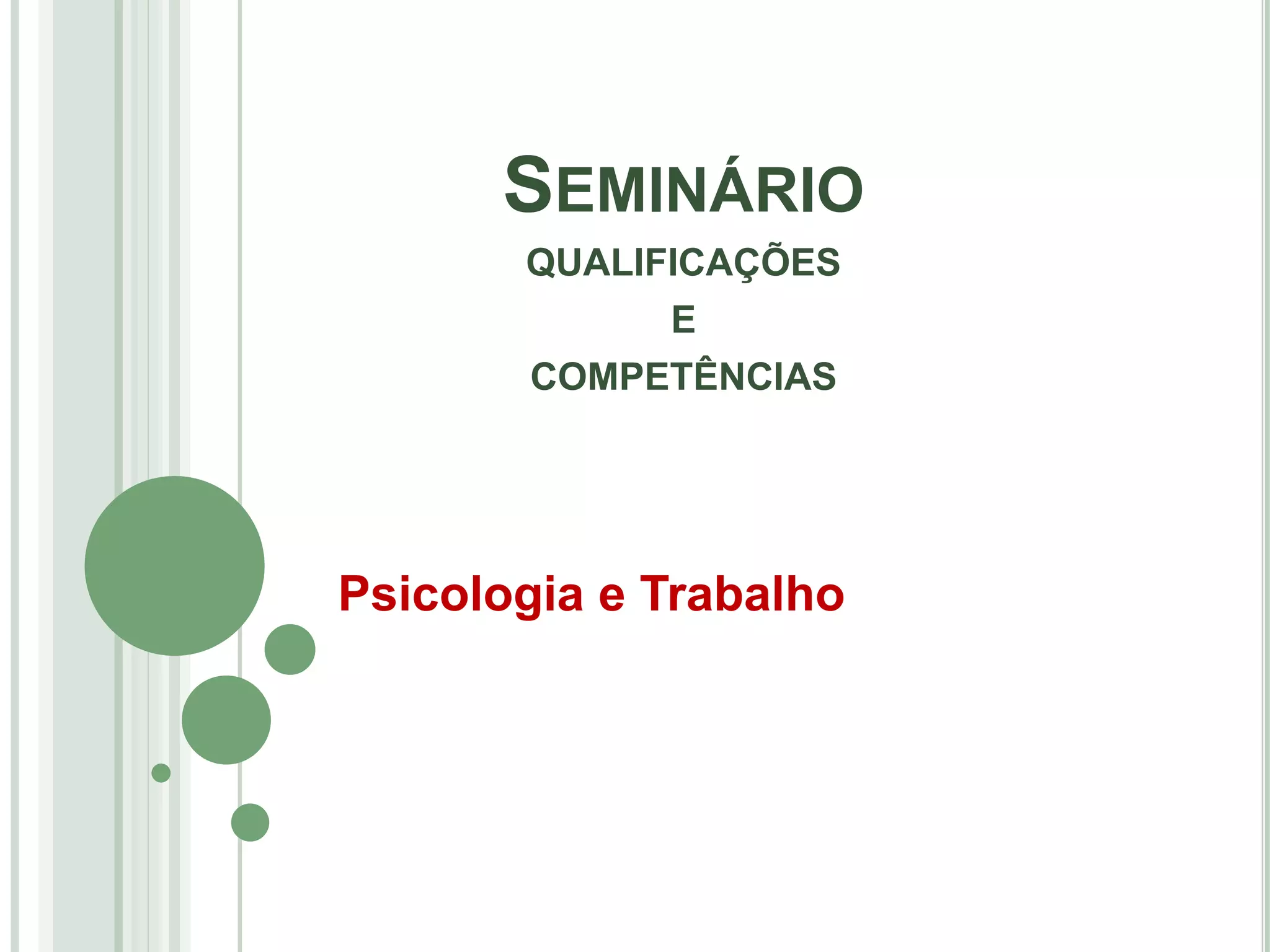 SEMINÁRIO
QUALIFICAÇÕES
E
COMPETÊNCIAS

Psicologia e Trabalho